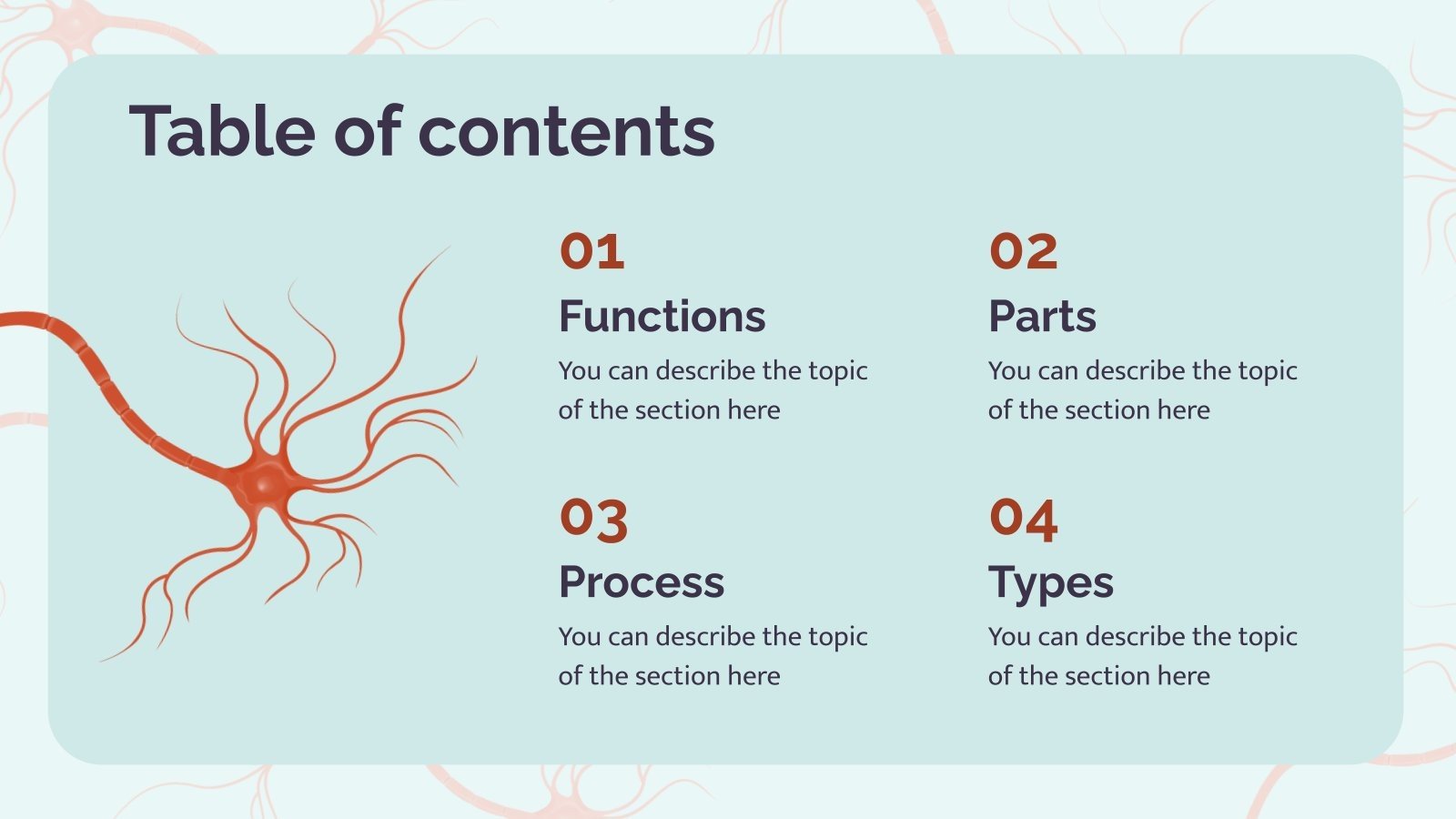 Table of contents

01
Functions
You can describe the topic of the section here

02
Parts
You can describe the topic of the section here

03
Process
You can describe the topic of the section here

04
Types
You can describe the topic of the section here